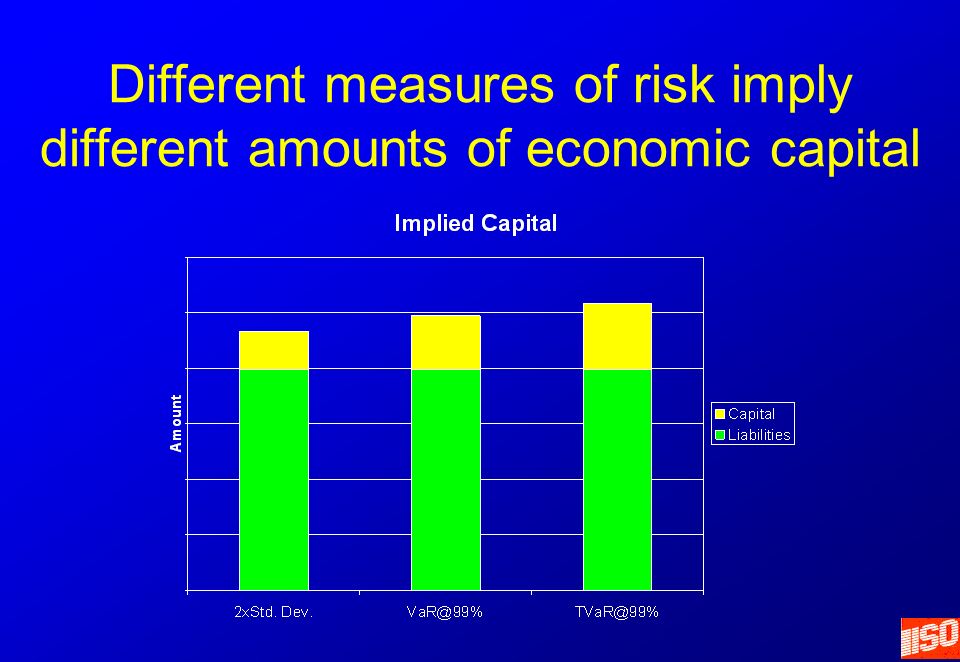 Different measures of risk imply different amounts of economic capital

Implied Capital

Amount

Capital
Liabilities

2xStd. Dev.
VaR@99%
TVaR@99%

ISO